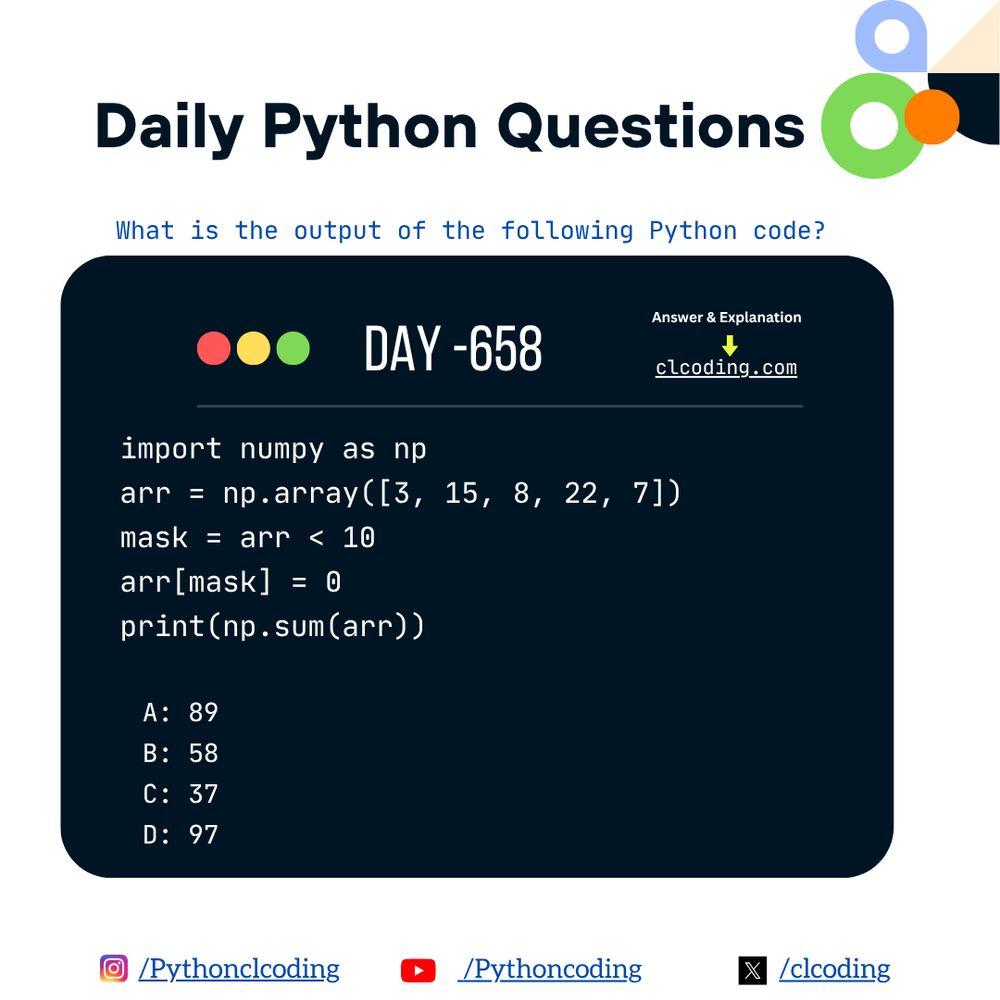 Daily Python Questions

What is the output of the following Python code?

DAY -658

Answer & Explanation

clcoding.com

import numpy as np
arr = np.array([3, 15, 8, 22, 7])
mask = arr < 10
arr[mask] = 0
print(np.sum(arr))

A: 89
B: 58
C: 37
D: 97

/Pythonclcoding /Pythoncoding /clcoding